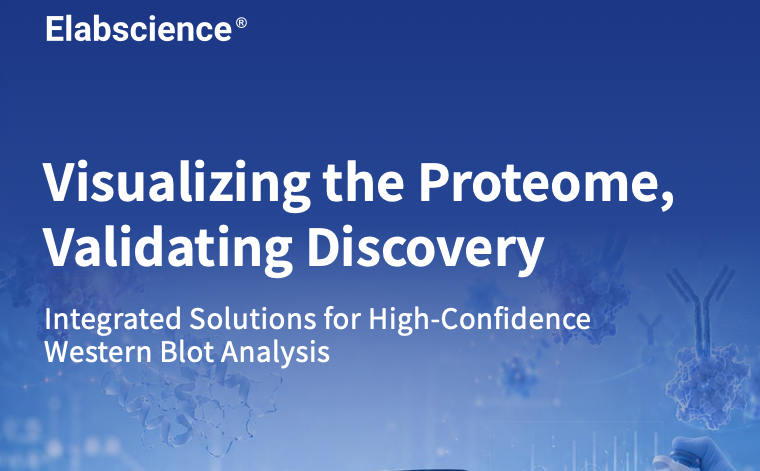 Elabscience®

Visualizing the Proteome, Validating Discovery

Integrated Solutions for High-Confidence Western Blot Analysis